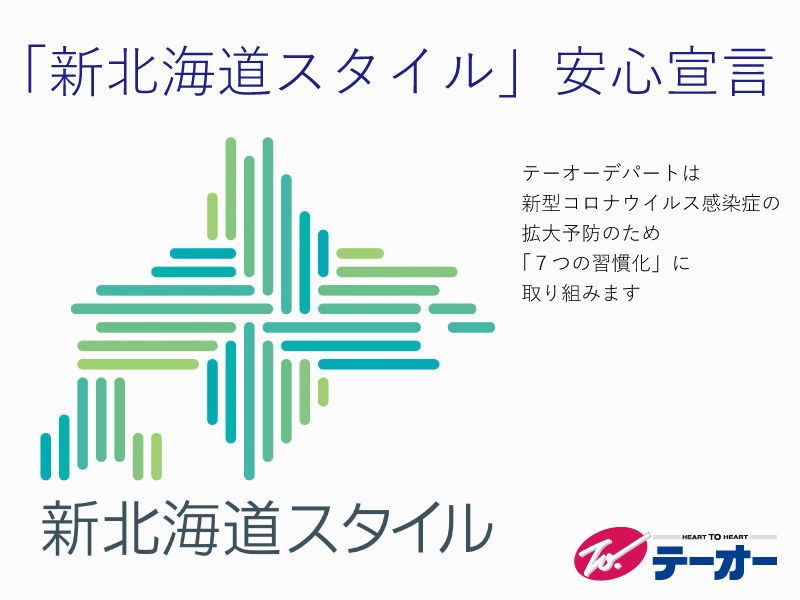 「新北海道スタイル」安心宣言

テーオーデパートは
新型コロナウイルス感染症の
拡大予防のため
「７つの習慣化」に
取り組みます

新北海道スタイル

To.

HEART TO HEART

テーオー